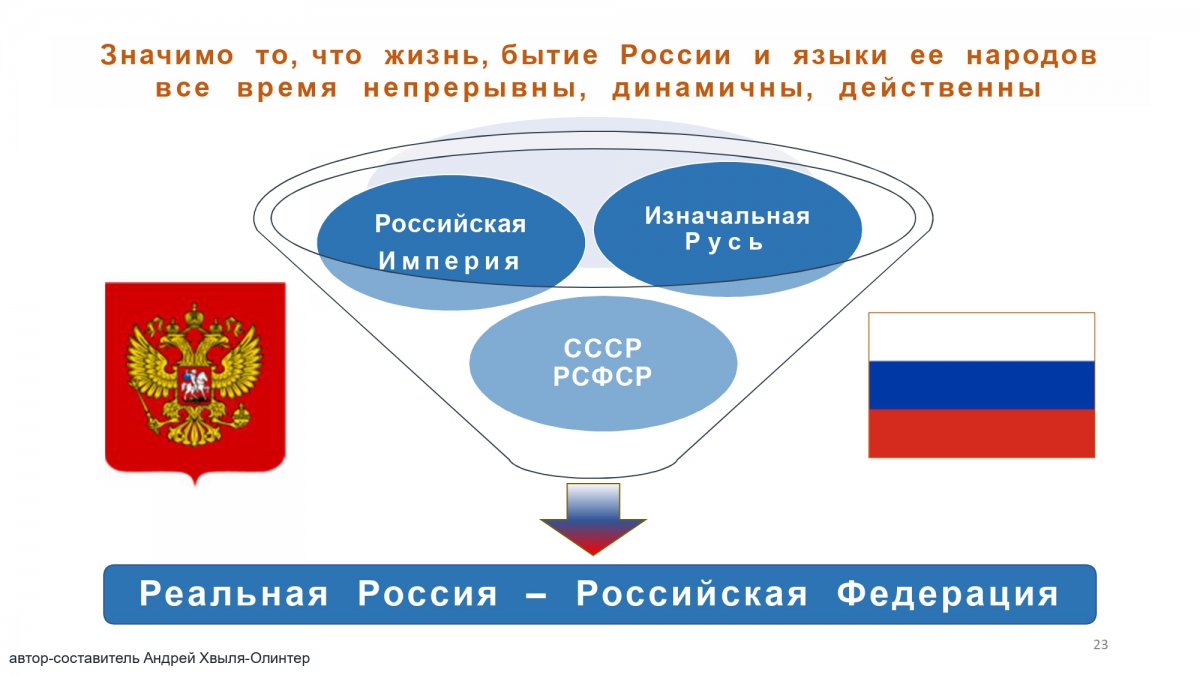 Значимо то, что жизнь, бытие России и языки ее народов все время непрерывны, динамичны, действенны

Российская Империя

Изначальная Русь

СССР РСФСР

Реальная Россия – Российская Федерация

23

автор-составитель Андрей Хвыля-Олинтер